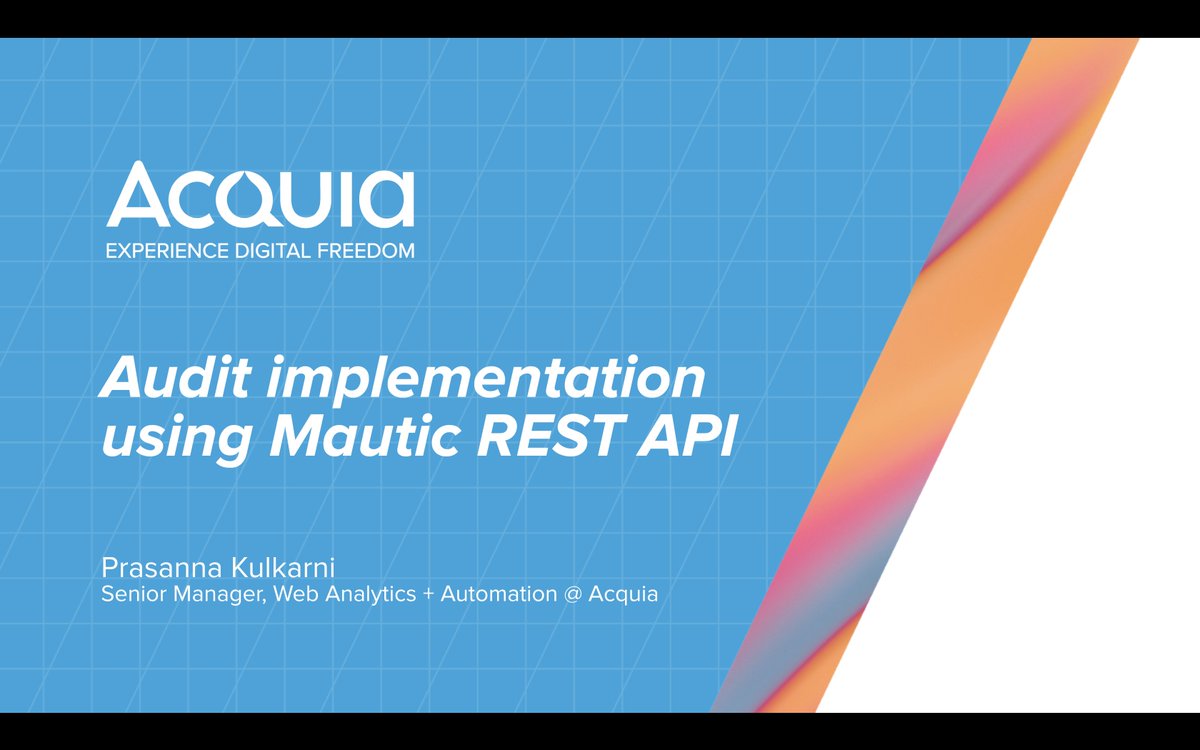 Acquia
EXPERIENCE DIGITAL FREEDOM

Audit implementation using Mautic REST API

Prasanna Kulkarni
Senior Manager, Web Analytics + Automation @ Acquia